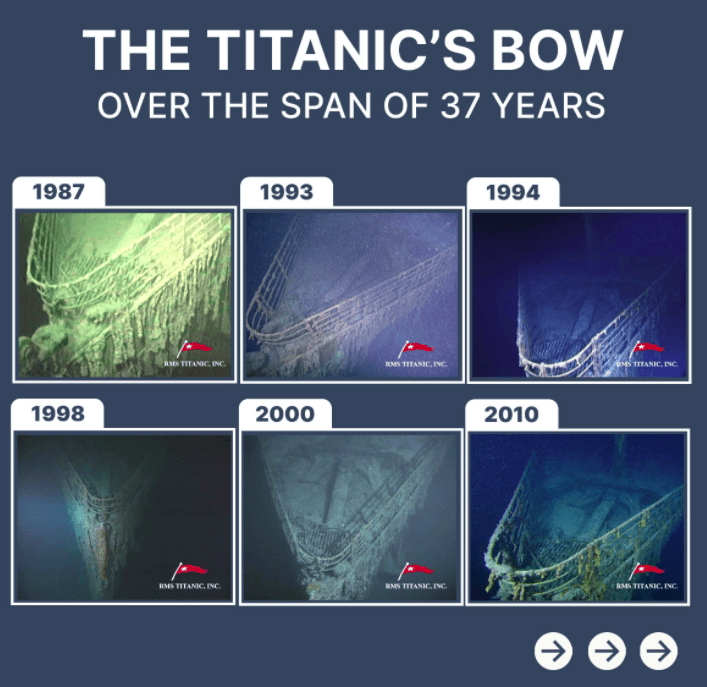 THE TITANIC'S BOW
OVER THE SPAN OF 37 YEARS

1987
RMS TITANIC, INC.

1993
RMS TITANIC, INC.

1994
RMS TITANIC, INC.

1998
RMS TITANIC, INC.

2000
RMS TITANIC, INC.

2010
RMS TITANIC, INC.